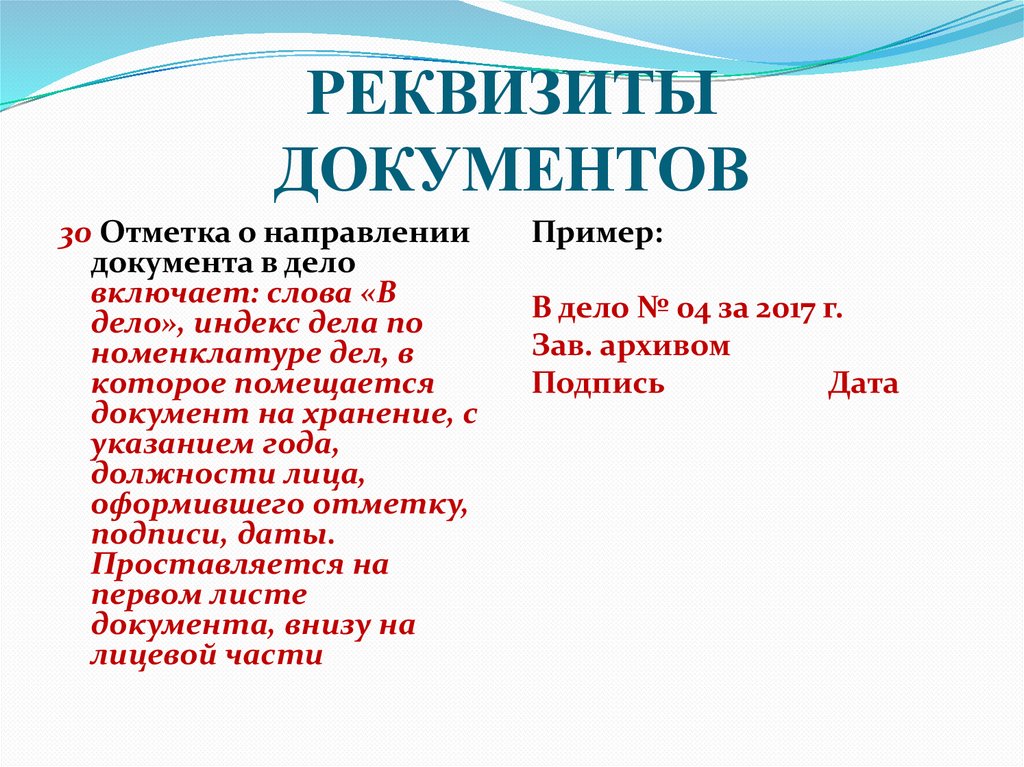 РЕКВИЗИТЫ ДОКУМЕНТОВ

30 Отметка о направлении документа в дело включает: слова «В дело», индекс дела по номенклатуре дел, в которое помещается документ на хранение, с указанием года, должности лица, оформившего отметку, подписи, даты. Проставляется на первом листе документа, внизу на лицевой части

Пример:

В дело № 04 за 2017 г.
Зав. архивом
Подпись Дата